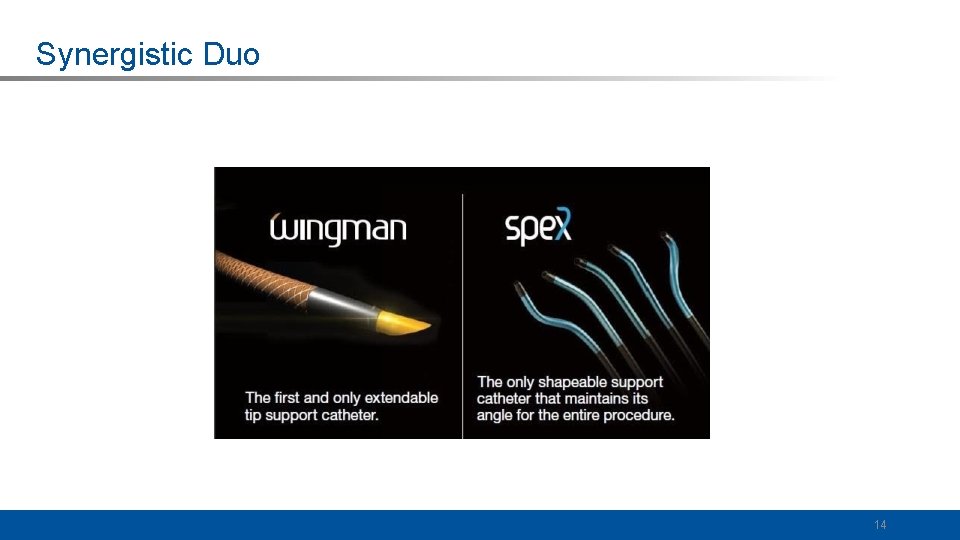 Synergistic Duo

wingman

The first and only extendable tip support catheter.

spex

The only shapeable support catheter that maintains its angle for the entire procedure.

14